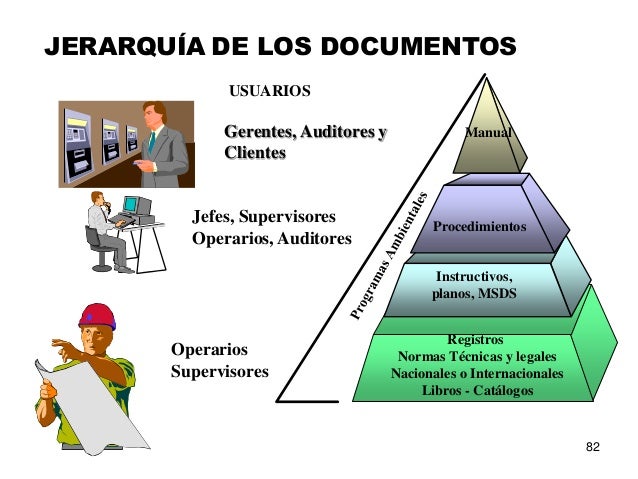 JERARQUÍA DE LOS DOCUMENTOS

USUARIOS

Gerentes, Auditores y Clientes

Jefes, Supervisores Operarios, Auditores

Operarios Supervisores

Programas Ambientales

Manual

Procedimientos

Instructivos, planos, MSDS

Registros
Normas Técnicas y legales
Nacionales o Internacionales
Libros - Catálogos

82